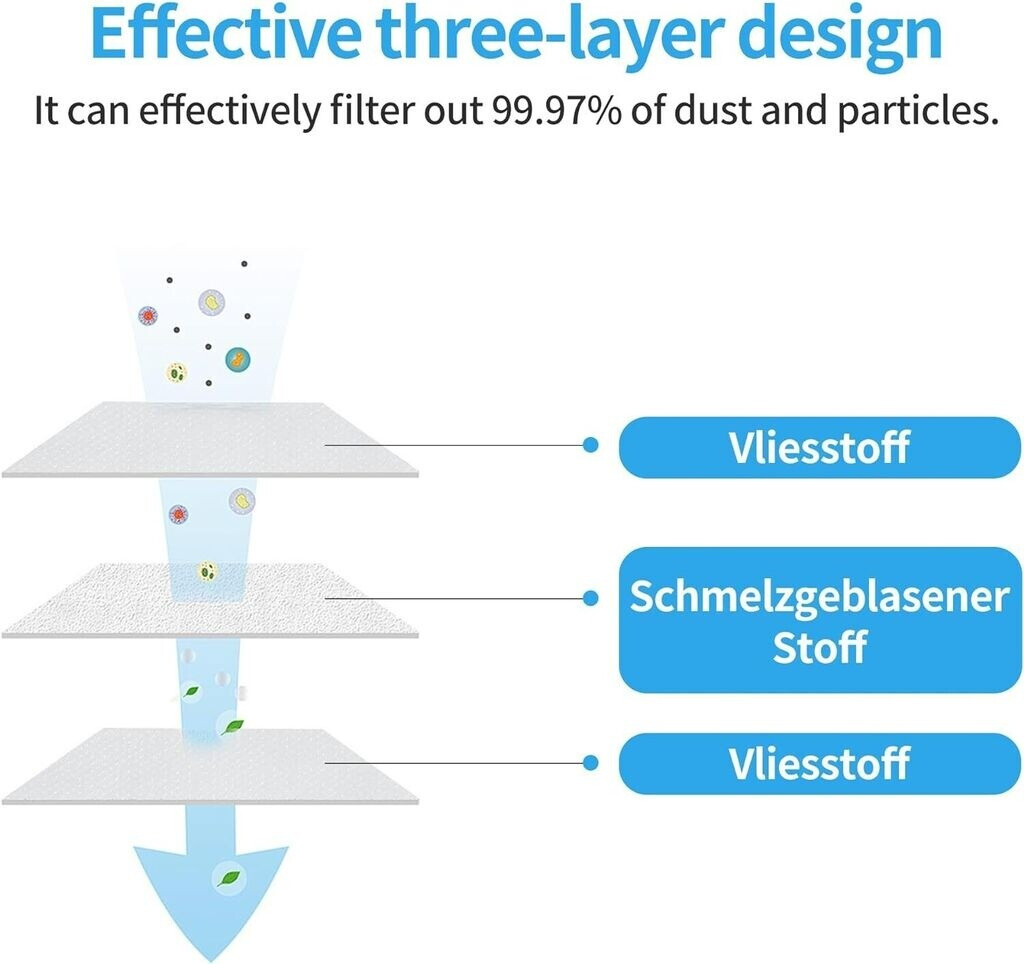 Effective three-layer design

It can effectively filter out 99.97% of dust and particles.

Vliesstoff

Schmelzgeblasener Stoff

Vliesstoff